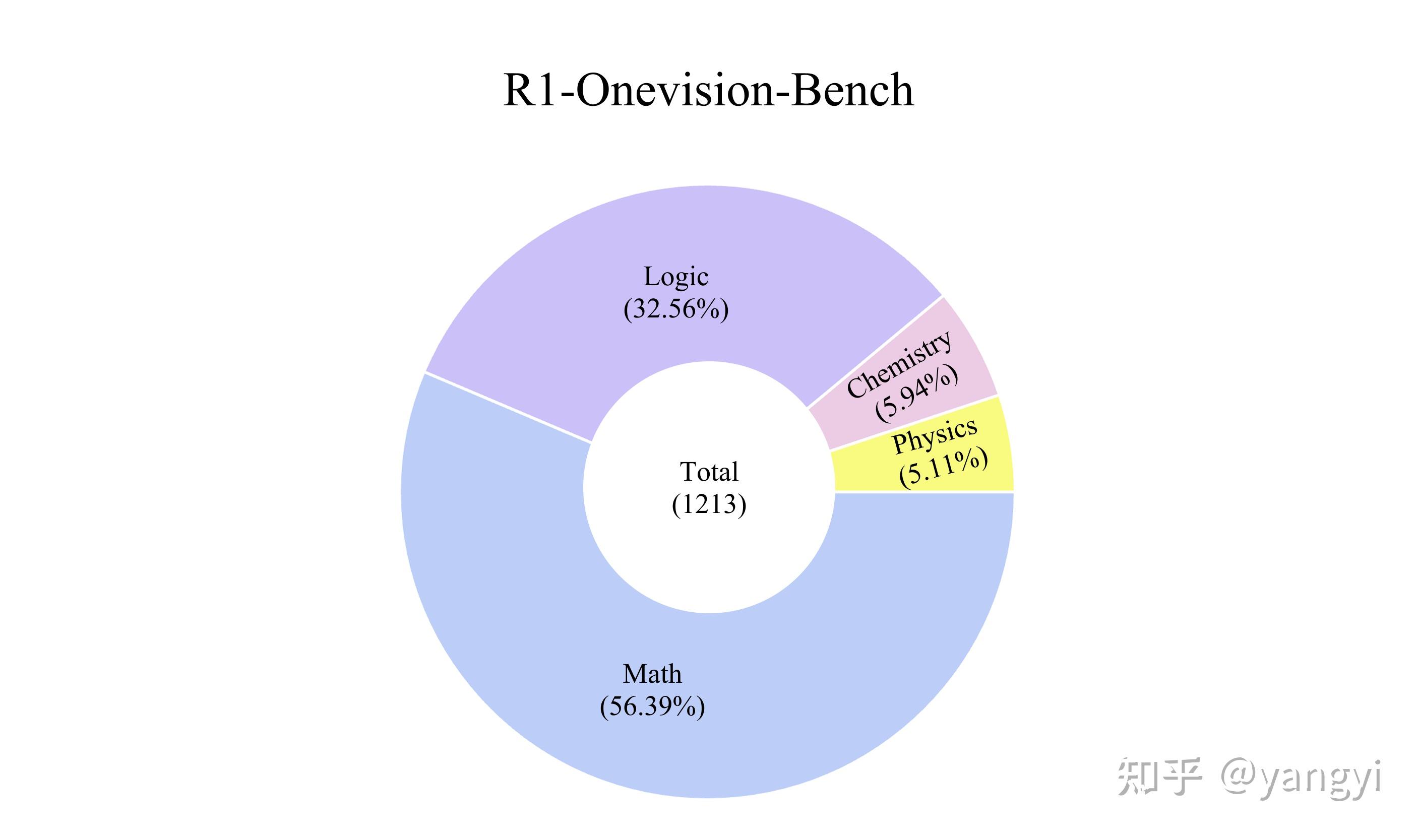 R1-Onevision-Bench

Logic
(32.56%)

Chemistry
(5.94%)

Physics
(5.11%)

Total
(1213)

Math
(56.39%)

知乎 @yangyi